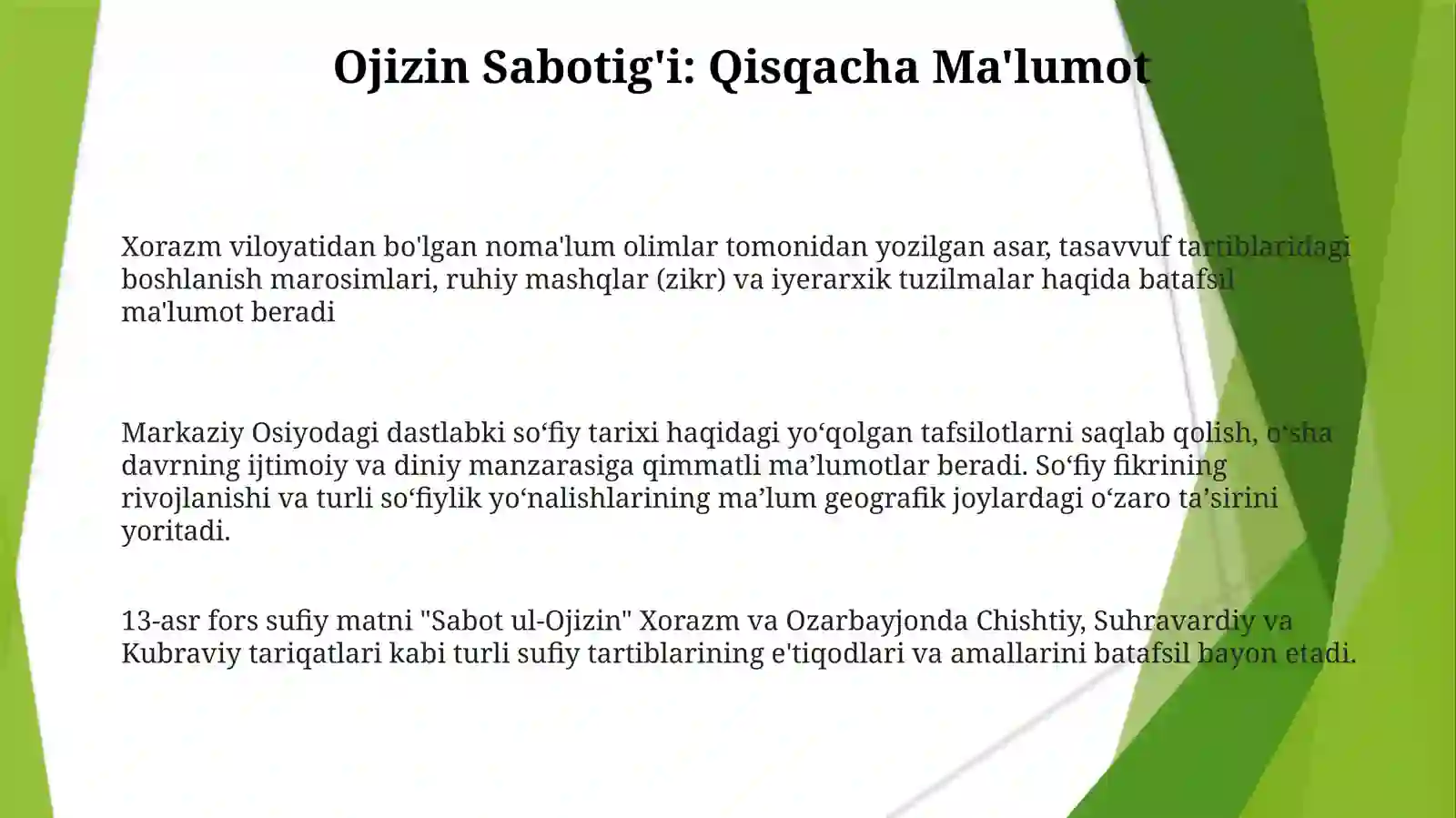 Ojizin Sabotig'i: Qisqacha Ma'lumot

Xorazm viloyatidan bo'lgan noma'lum olimlar tomonidan yozilgan asar, tasavvuf tartiblaridagi boshlanish marosimlari, ruhiy mashqlar (zikr) va iyerarxik tuzilmalar haqida batafsil ma'lumot beradi

Markaziy Osiyodagi dastlabki so‘fiy tarixi haqidagi yo‘qolgan tafsilotlarni saqlab qolish, o‘sha davrning ijtimoiy va diniy manzarasiga qimmatli ma’lumotlar beradi. So‘fiy fikrining rivojlanishi va turli so‘fiylik yo‘nalishlarining ma’lum geografik joylardagi o‘zaro ta’sirini yoritadi.

13-asr fors sufiy matni "Sabot ul-Ojizin" Xorazm va Ozarbayjonda Chishtiy, Suhravardiy va Kubraviy tariqatlari kabi turli sufiy tartiblarining e'tiqodlari va amallarini batafsil bayon etadi.